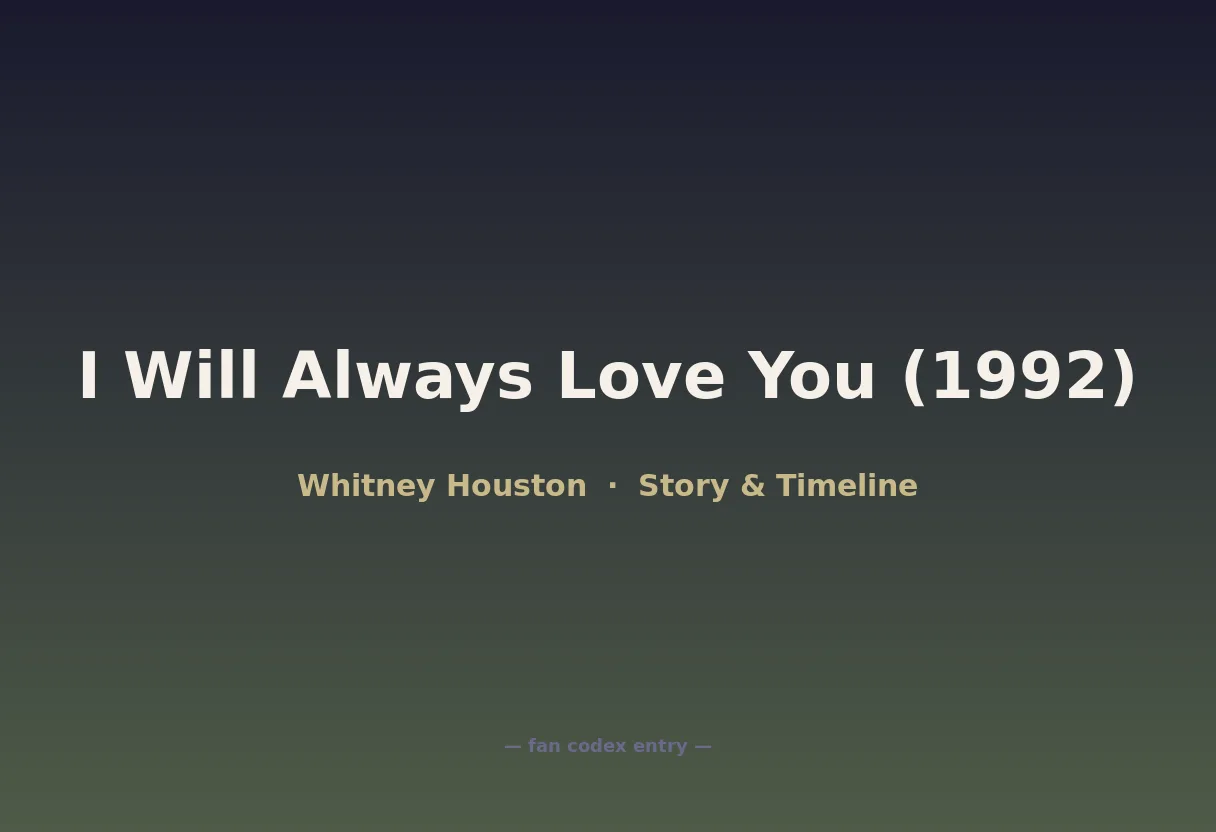 I Will Always Love You (1992)

Whitney Houston · Story & Timeline

— fan codex entry —